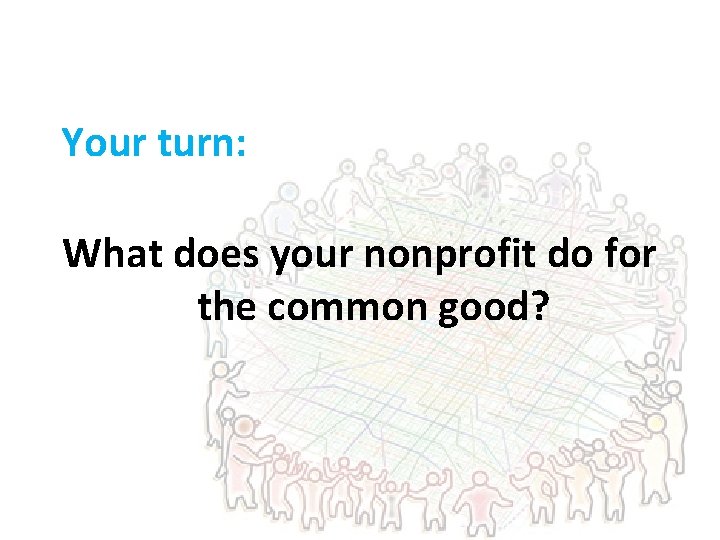 Your turn:

What does your nonprofit do for the common good?